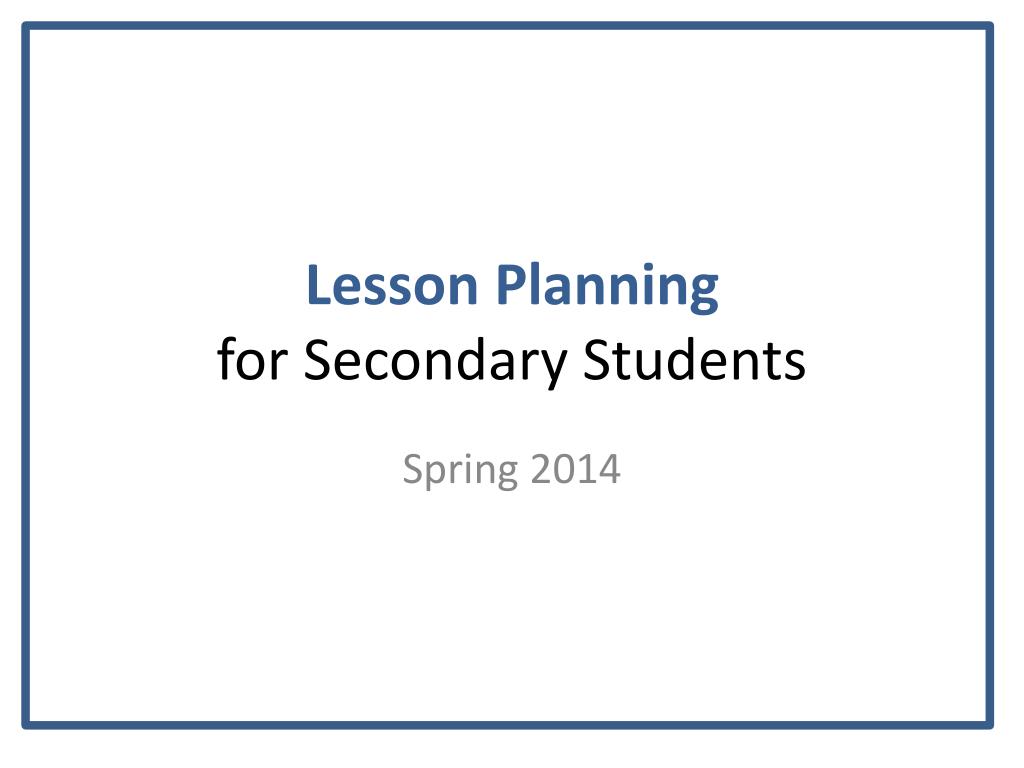 Lesson Planning
for Secondary Students

Spring 2014